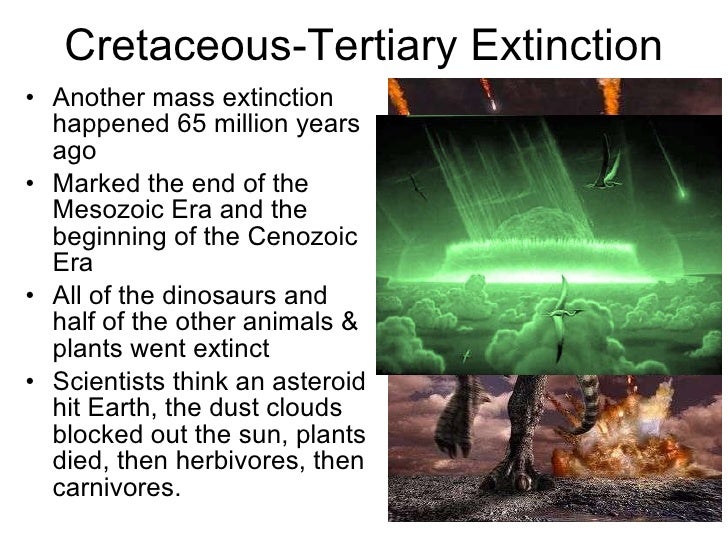 Cretaceous-Tertiary Extinction

• Another mass extinction happened 65 million years ago

• Marked the end of the Mesozoic Era and the beginning of the Cenozoic Era

• All of the dinosaurs and half of the other animals & plants went extinct

• Scientists think an asteroid hit Earth, the dust clouds blocked out the sun, plants died, then herbivores, then carnivores.